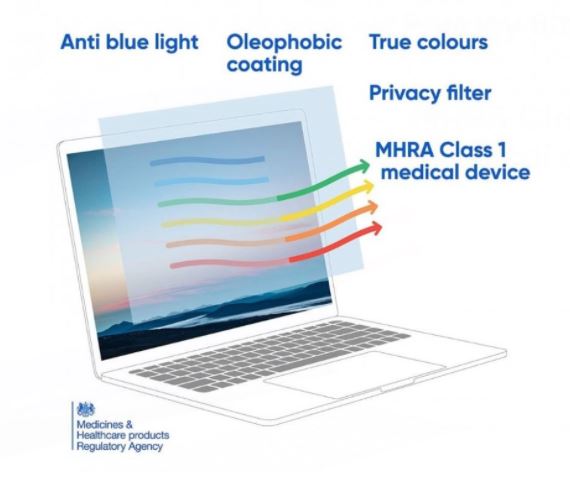 Anti blue light

Oleophobic coating

True colours

Privacy filter

MHRA Class 1 medical device

Medicines & Healthcare products Regulatory Agency